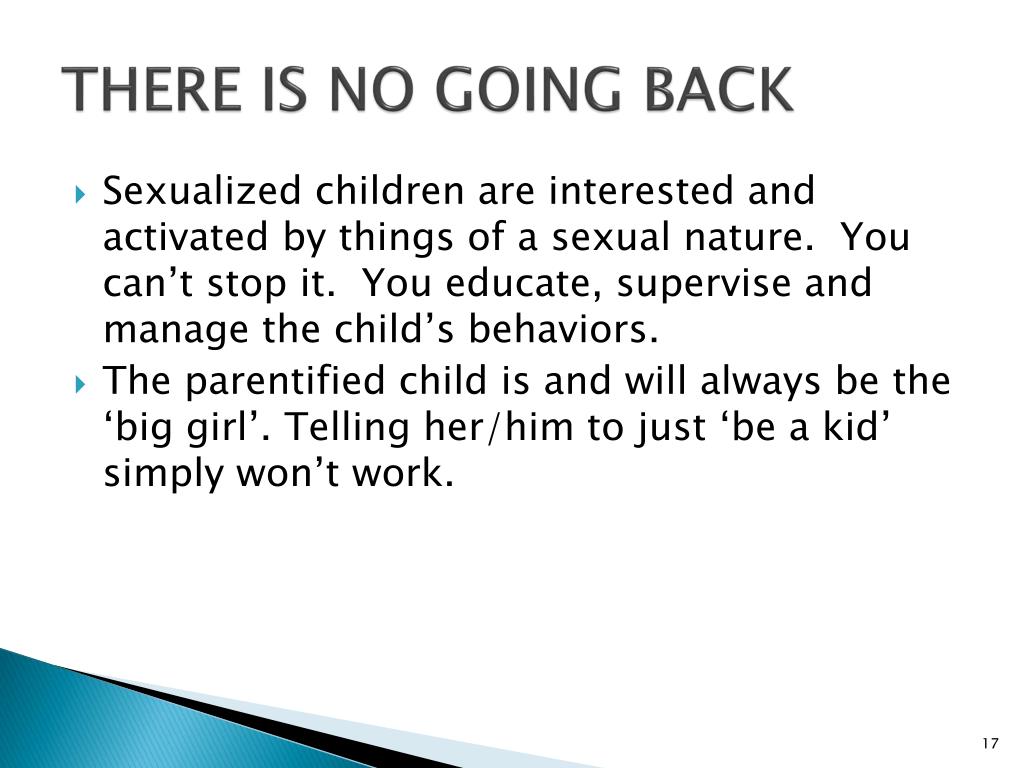 THERE IS NO GOING BACK

Sexualized children are interested and activated by things of a sexual nature. You can’t stop it. You educate, supervise and manage the child’s behaviors.

The parentified child is and will always be the ‘big girl’. Telling her/him to just ‘be a kid’ simply won’t work.

17